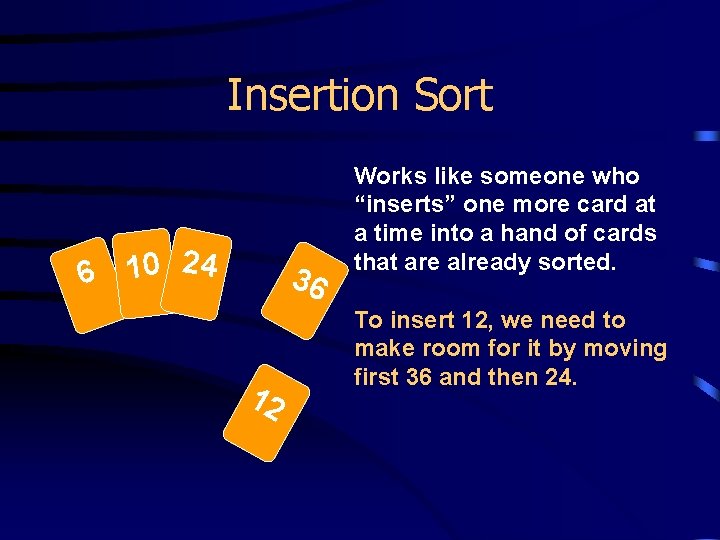 Insertion Sort

6 10 24 36

12

Works like someone who “inserts” one more card at a time into a hand of cards that are already sorted.

To insert 12, we need to make room for it by moving first 36 and then 24.